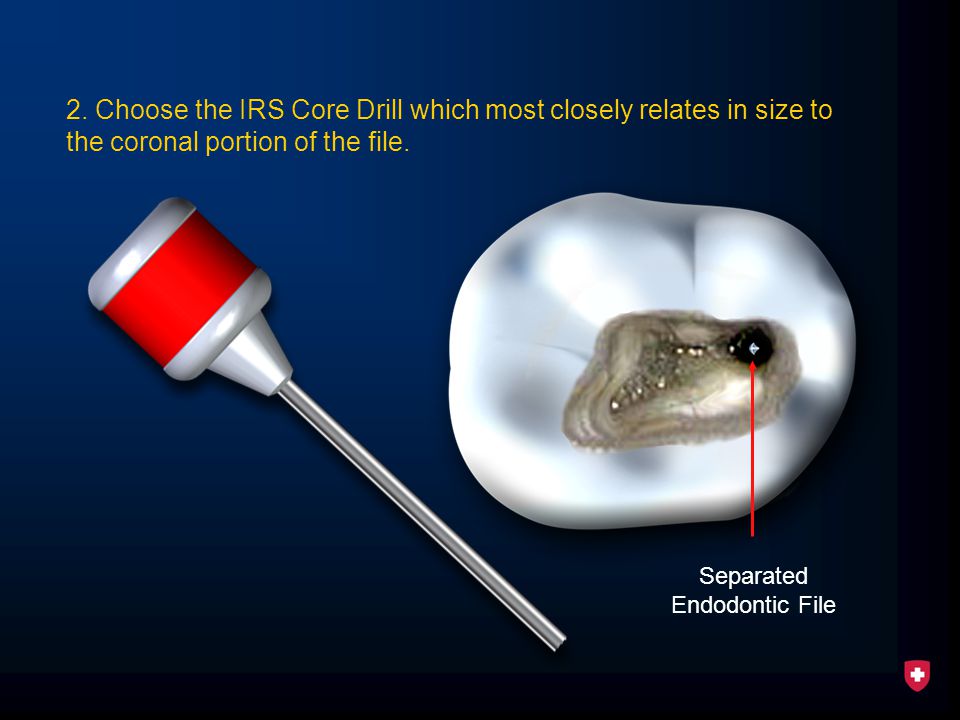 2. Choose the IRS Core Drill which most closely relates in size to the coronal portion of the file.

Separated Endodontic File